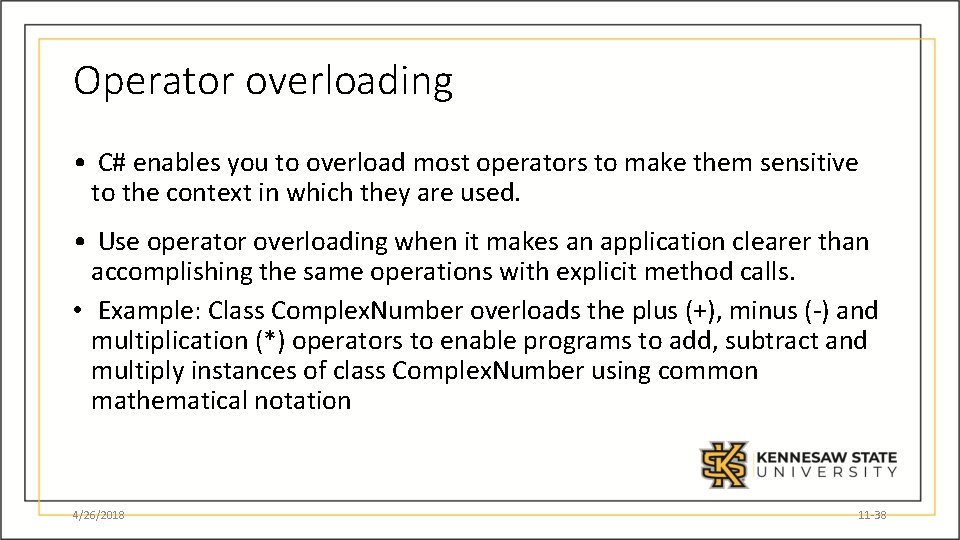 Operator overloading

• C# enables you to overload most operators to make them sensitive to the context in which they are used.

• Use operator overloading when it makes an application clearer than accomplishing the same operations with explicit method calls.

• Example: Class ComplexNumber overloads the plus (+), minus (-) and multiplication (*) operators to enable programs to add, subtract and multiply instances of class ComplexNumber using common mathematical notation

KENNESAW STATE UNIVERSITY

4/26/2018

11-38